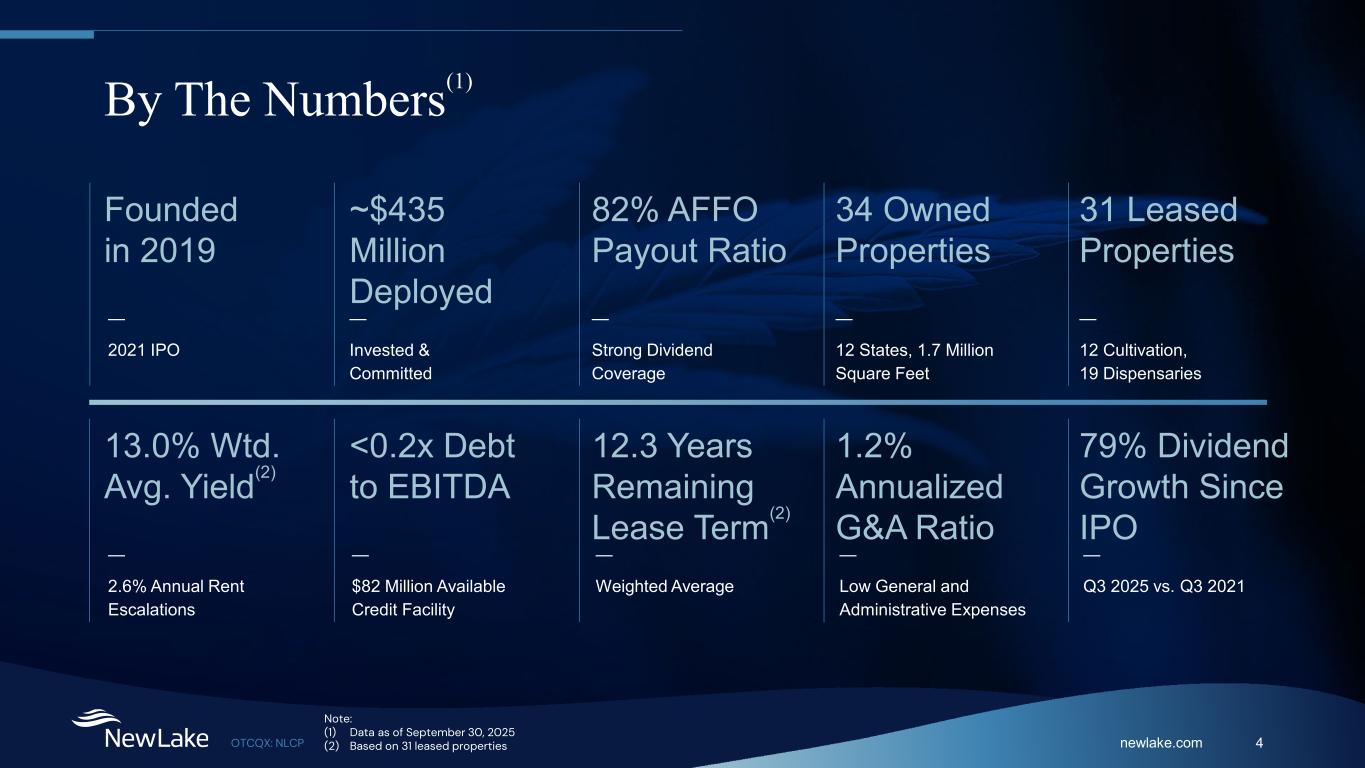 By The Numbers$^{(1)}$

Founded in 2019

—

2021 IPO

~$435 Million Deployed

—

Invested & Committed

82% AFFO Payout Ratio

—

Strong Dividend Coverage

34 Owned Properties

—

12 States, 1.7 Million Square Feet

31 Leased Properties

—

12 Cultivation, 19 Dispensaries

13.0% Wtd. Avg. Yield$^{(2)}$

—

2.6% Annual Rent Escalations

<0.2x Debt to EBITDA

—

$82 Million Available Credit Facility

12.3 Years Remaining Lease Term$^{(2)}$

—

Weighted Average

1.2% Annualized G&A Ratio

—

Low General and Administrative Expenses

79% Dividend Growth Since IPO

—

Q3 2025 vs. Q3 2021

NewLake OTCQX: NLCP

Note:
(1) Data as of September 30, 2025
(2) Based on 31 leased properties

newlake.com 4